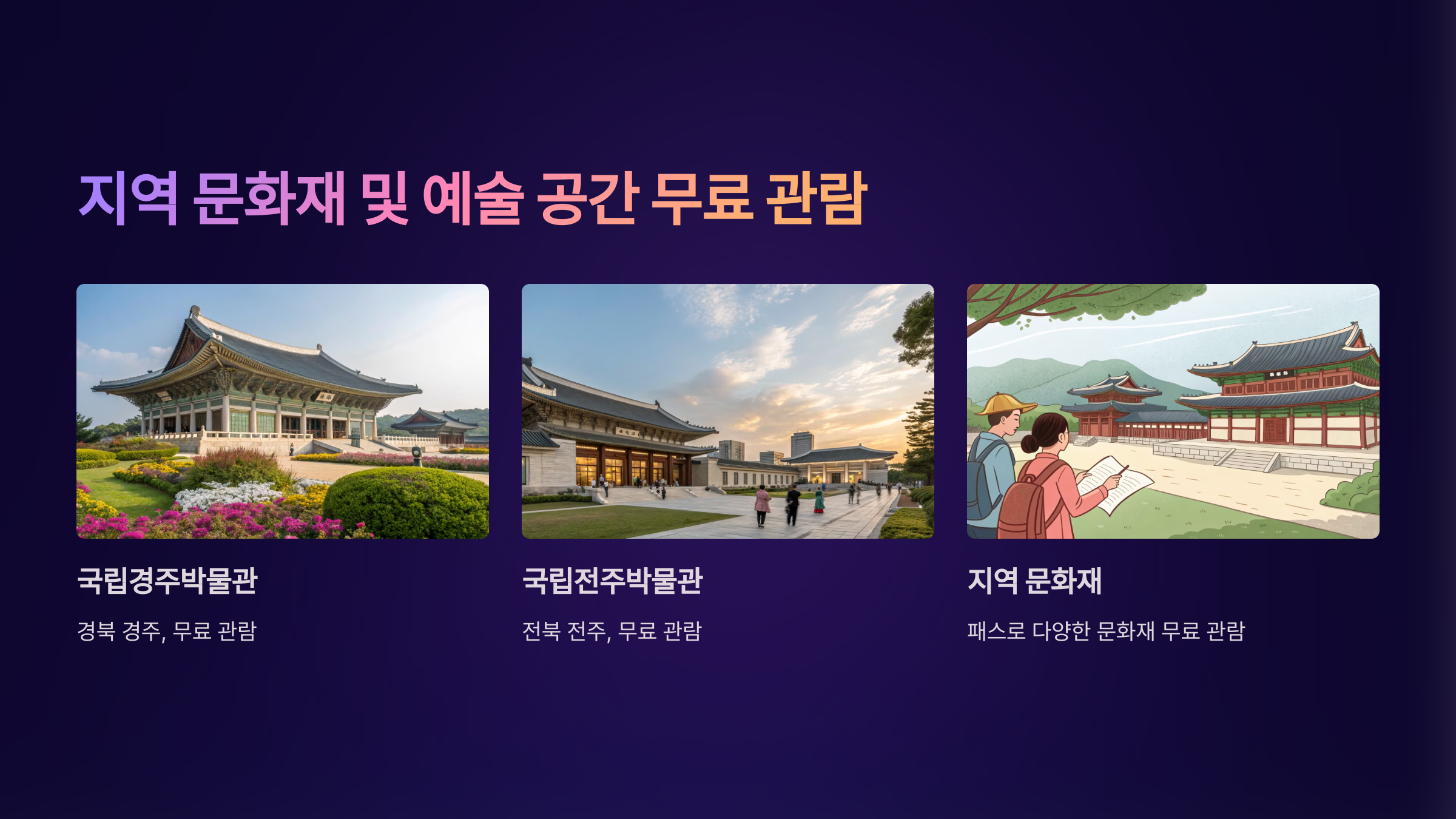 지역 문화재 및 예술 공간 무료 관람

국립경주박물관

경북 경주, 무료 관람

국립전주박물관

전북 전주, 무료 관람

지역 문화재

패스로 다양한 문화재 무료 관람